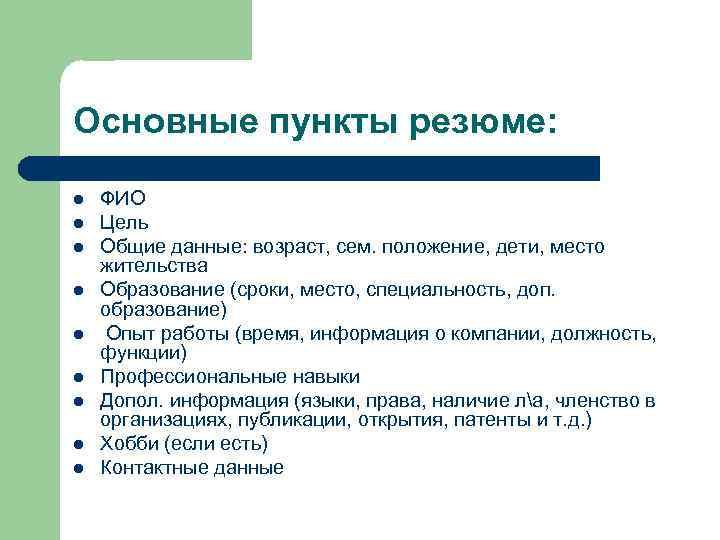 Основные пункты резюме:

- ФИО
- Цель
- Общие данные: возраст, сем. положение, дети, место жительства
- Образование (сроки, место, специальность, доп. образование)
- Опыт работы (время, информация о компании, должность, функции)
- Профессиональные навыки
- Допол. информация (языки, права, наличие л\а, членство в организациях, публикации, открытия, патенты и т.д.)
- Хобби (если есть)
- Контактные данные